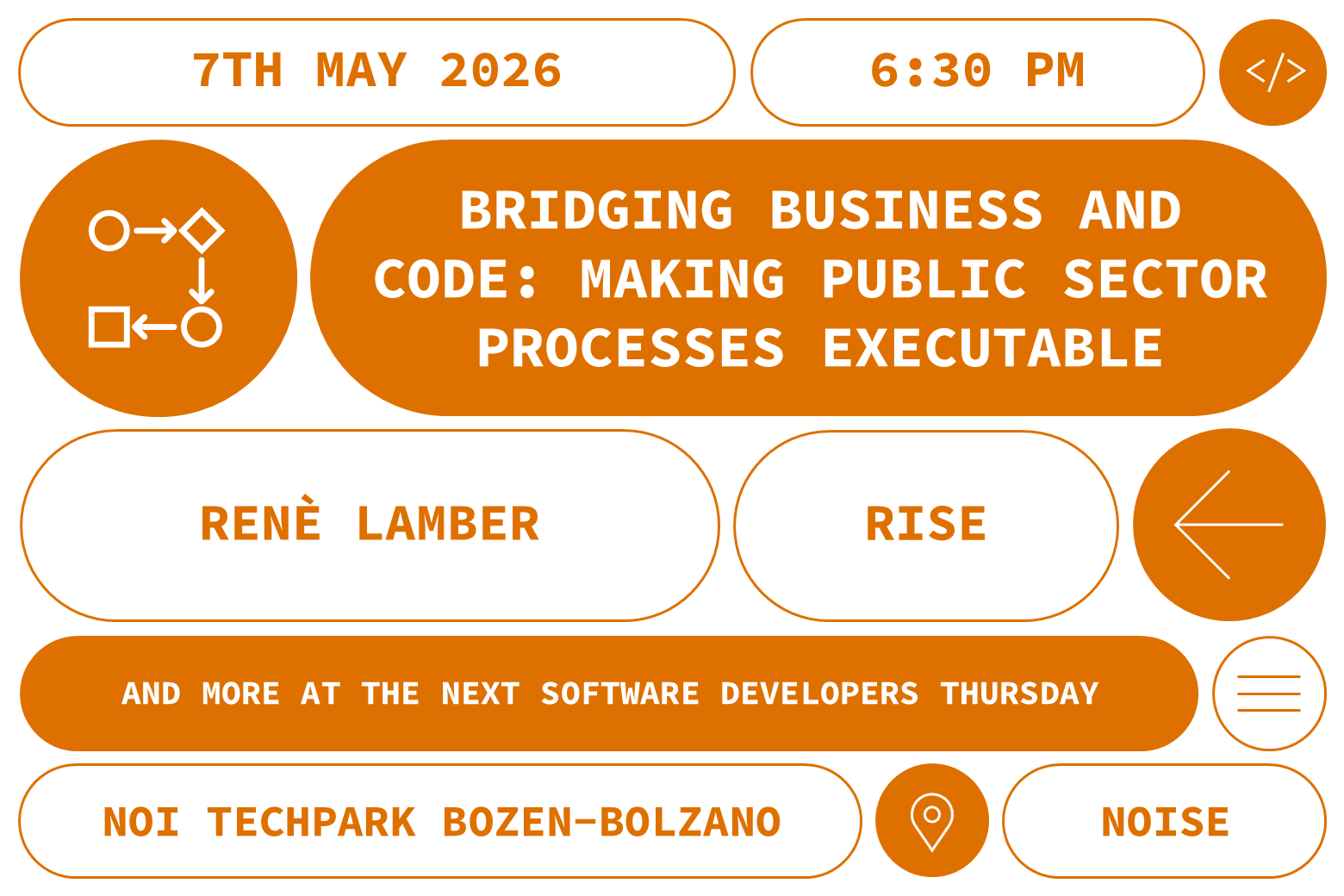 7TH MAY 2026

6:30 PM

</>

BRIDGING BUSINESS AND CODE: MAKING PUBLIC SECTOR PROCESSES EXECUTABLE

RENÈ LAMBER

RISE

AND MORE AT THE NEXT SOFTWARE DEVELOPERS THURSDAY

NOI TECHPARK BOZEN-BOLZANO

NOISE